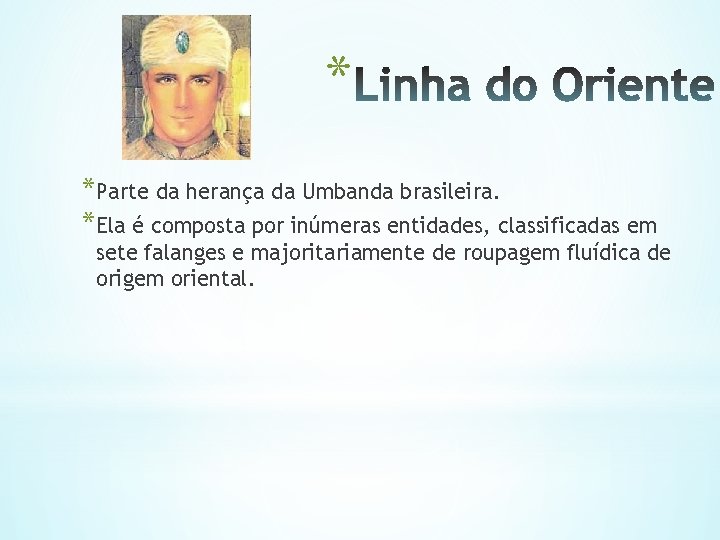 *Linha do Oriente

*Parte da herança da Umbanda brasileira.

*Ela é composta por inúmeras entidades, classificadas em sete falanges e majoritariamente de roupagem fluídica de origem oriental.